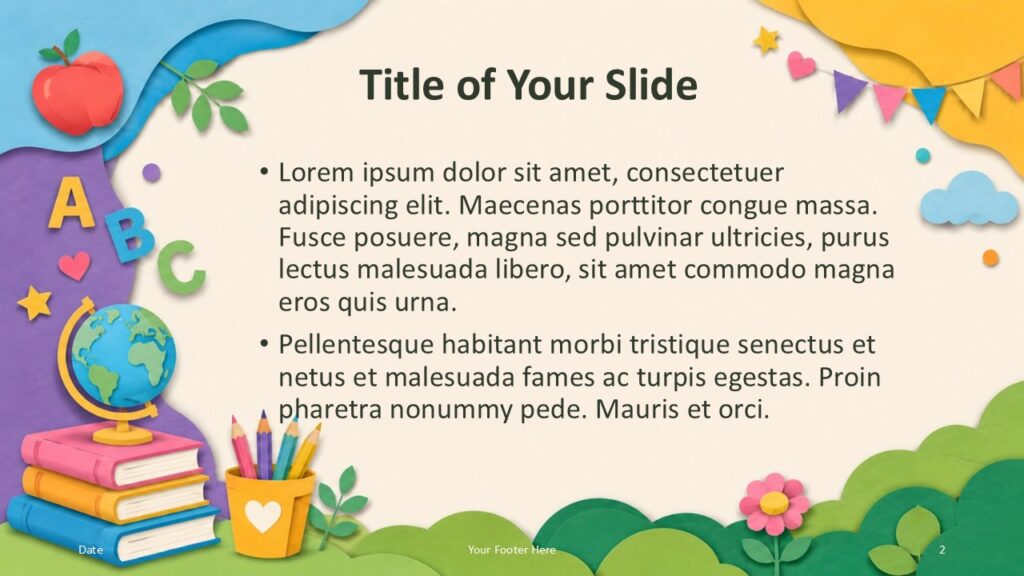 Title of Your Slide

A B C

• Lorem ipsum dolor sit amet, consectetuer adipiscing elit. Maecenas porttitor congue massa. Fusce posuere, magna sed pulvinar ultricies, purus lectus malesuada libero, sit amet commodo magna eros quis urna.

• Pellentesque habitant morbi tristique senectus et netus et malesuada fames ac turpis egestas. Proin pharetra nonummy pede. Mauris et orci.

Date

Your Footer Here

2